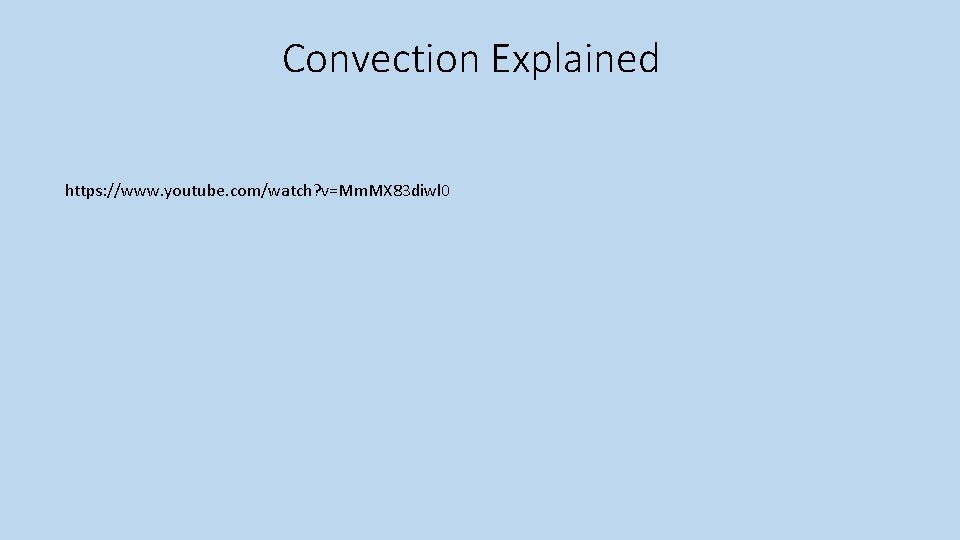 Convection Explained

https://www.youtube.com/watch?v=MmMX83diwl0